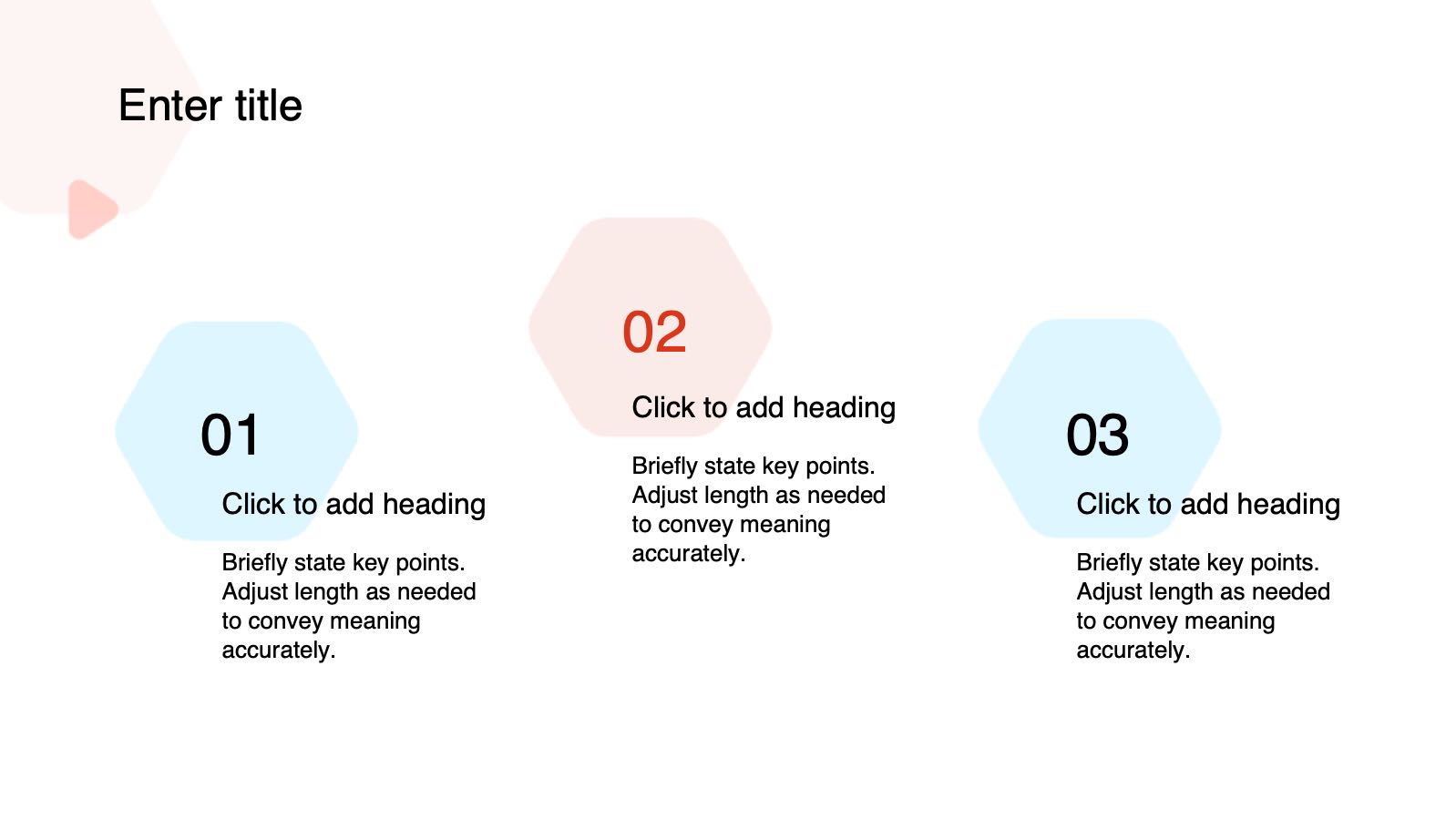 Enter title

01

Click to add heading

Briefly state key points. Adjust length as needed to convey meaning accurately.

02

Click to add heading

Briefly state key points. Adjust length as needed to convey meaning accurately.

03

Click to add heading

Briefly state key points. Adjust length as needed to convey meaning accurately.